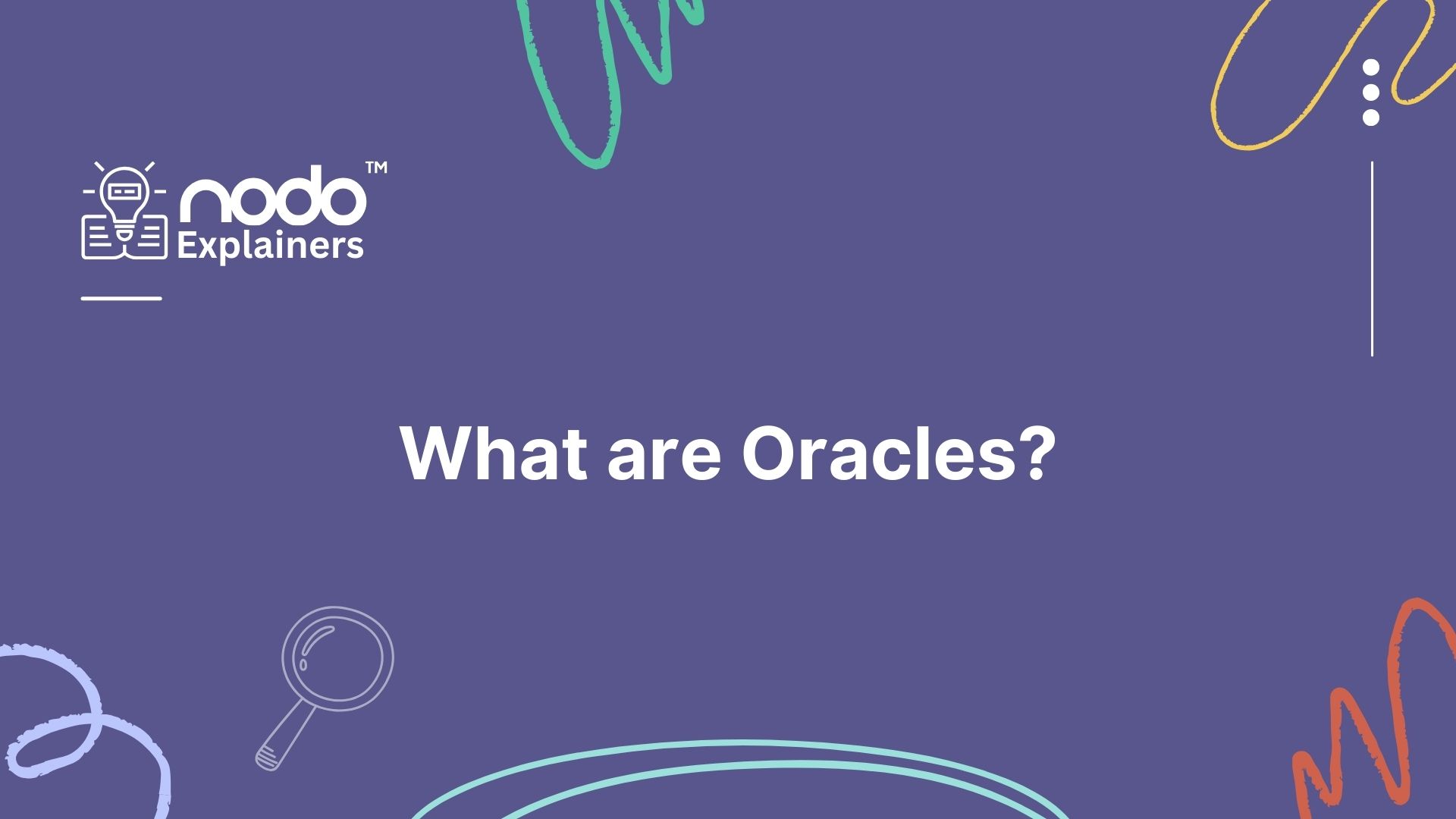 nodo™
Explainers

What are Oracles?